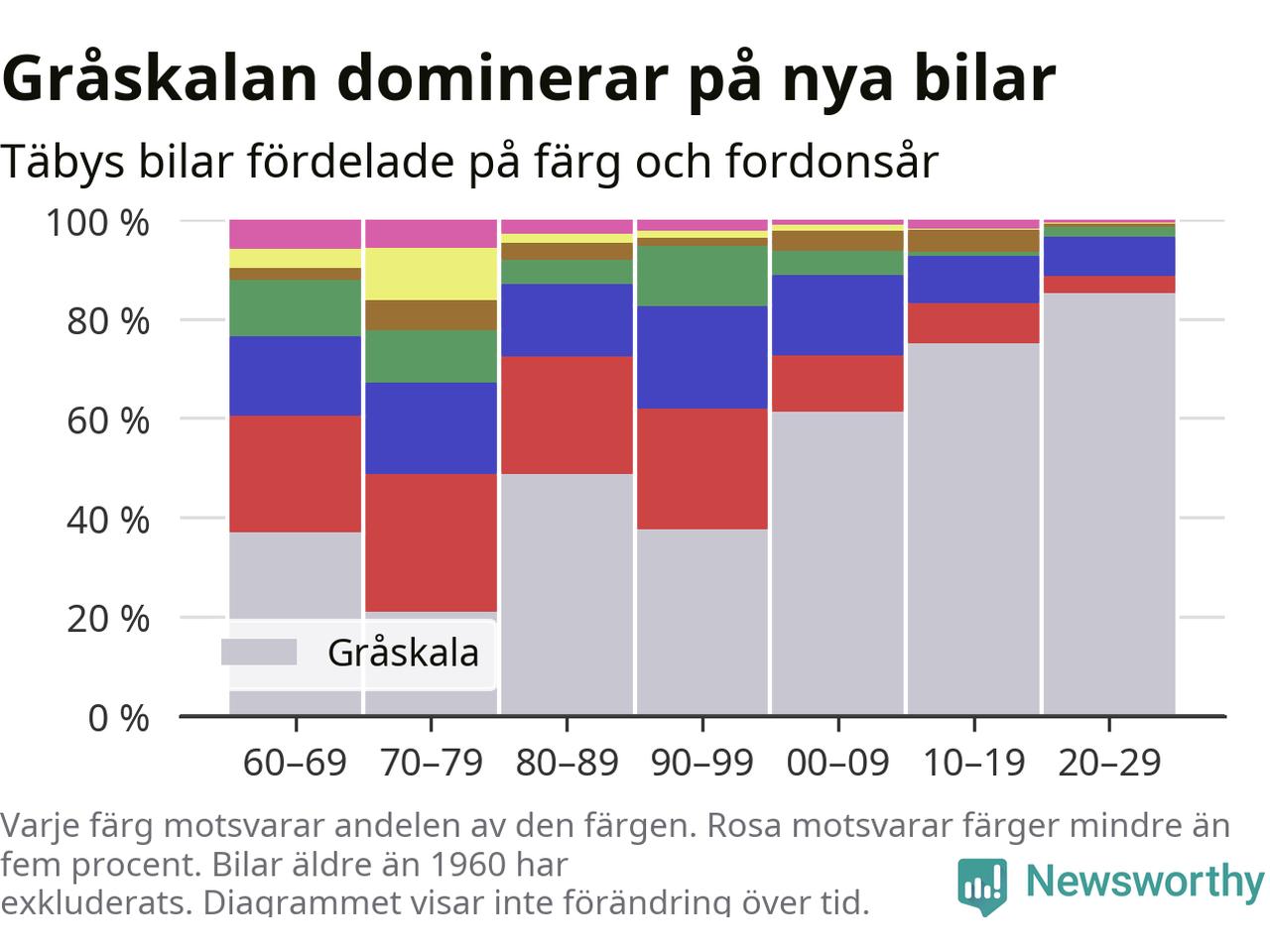 Gråskalan dominerar på nya bilar

Täbys bilar fördelade på färg och fordonsår

100 %
80 %
60 %
40 %
20 %
0 %

Gråskala

60–69 70–79 80–89 90–99 00–09 10–19 20–29

Varje färg motsvarar andelen av den färgen. Rosa motsvarar färger mindre än fem procent. Bilar äldre än 1960 har exkluderats. Diagrammet visar inte förändring över tid.

Newsworthy